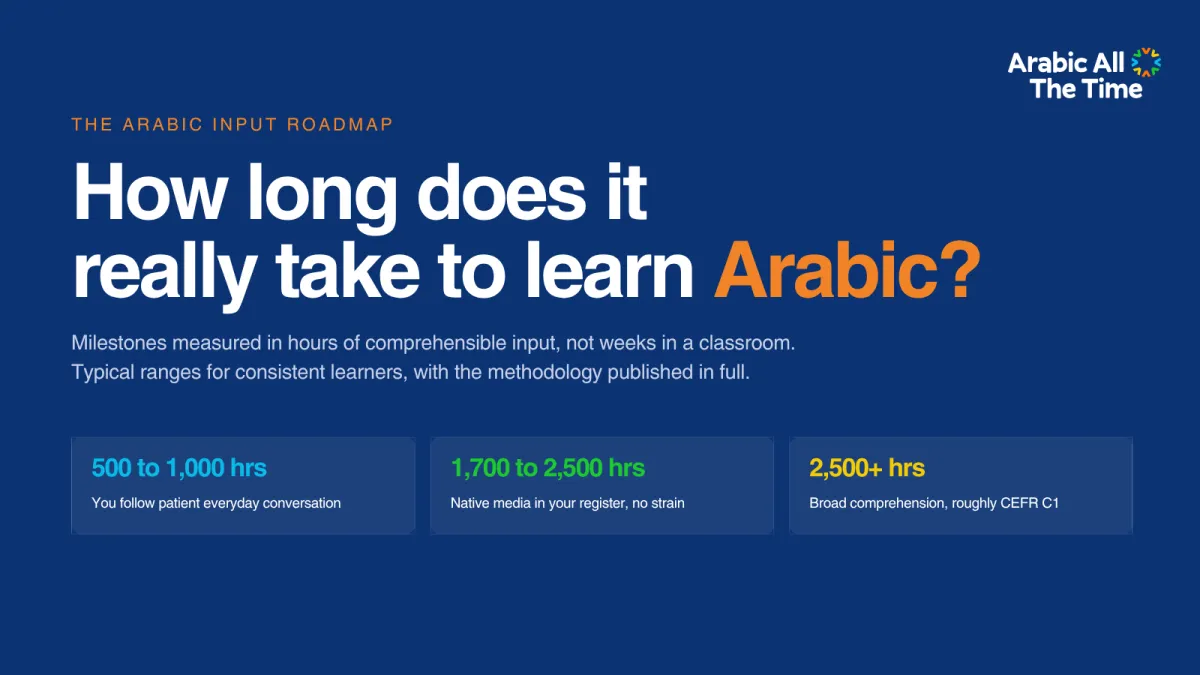 Arabic All The Time

THE ARABIC INPUT ROADMAP

How long does it really take to learn Arabic?

Milestones measured in hours of comprehensible input, not weeks in a classroom. Typical ranges for consistent learners, with the methodology published in full.

500 to 1,000 hrs
You follow patient everyday conversation

1,700 to 2,500 hrs
Native media in your register, no strain

2,500+ hrs
Broad comprehension, roughly CEFR C1